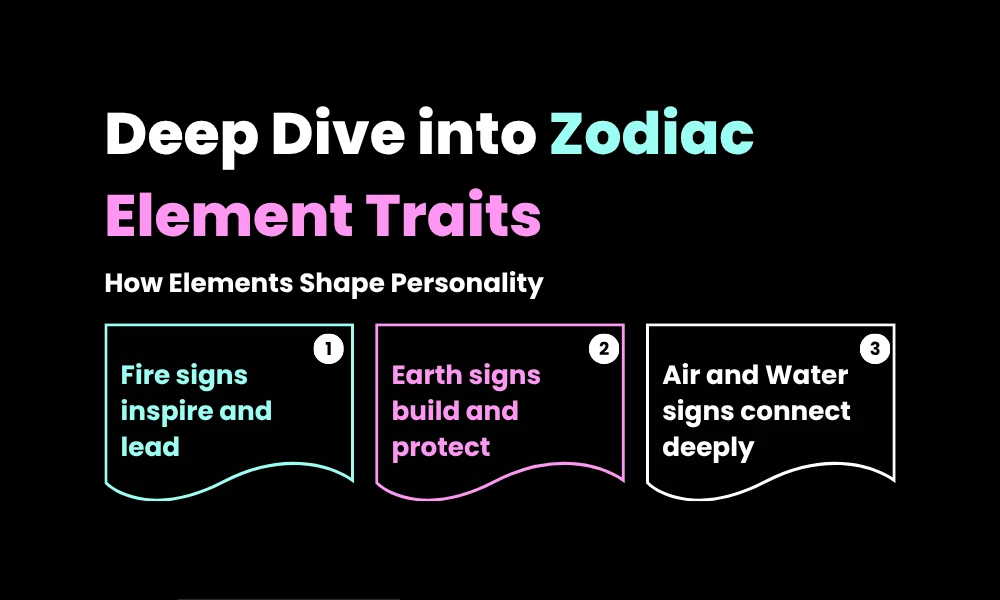 Deep Dive into Zodiac Element Traits

How Elements Shape Personality

1
Fire signs inspire and lead

2
Earth signs build and protect

3
Air and Water signs connect deeply